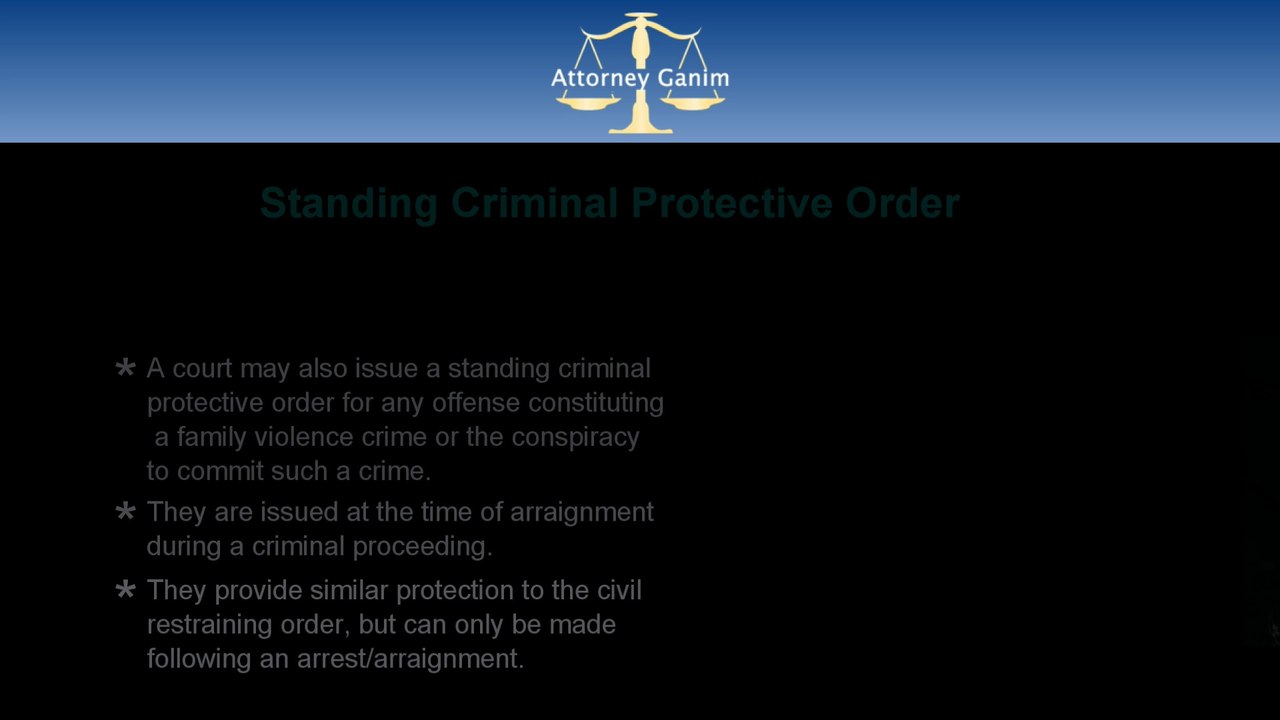 Attorney Ganim

Standing Criminal Protective Order

* A court may also issue a standing criminal protective order for any offense constituting a family violence crime or the conspiracy to commit such a crime.

* They are issued at the time of arraignment during a criminal proceeding.

* They provide similar protection to the civil restraining order, but can only be made following an arrest/arraignment.